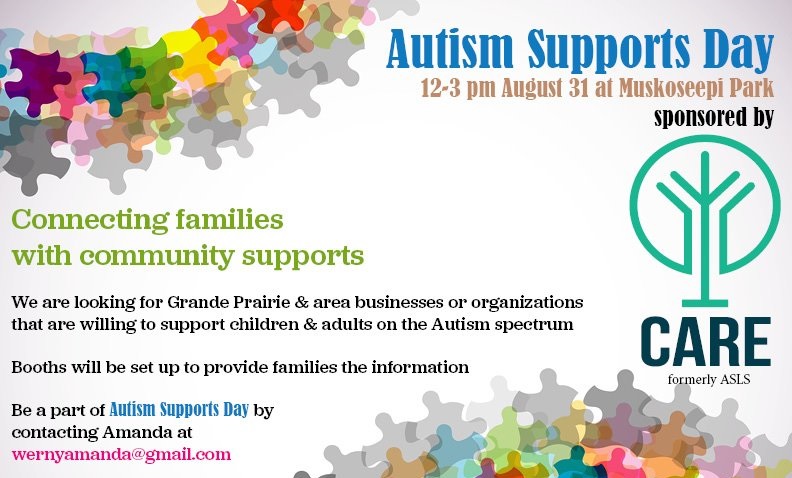 Autism Supports Day

12-3 pm August 31 at Muskoseepi Park

sponsored by

CARE

formerly ASLS

Connecting families with community supports

We are looking for Grande Prairie & area businesses or organizations that are willing to support children & adults on the Autism spectrum

Booths will be set up to provide families the information

Be a part of Autism Supports Day by contacting Amanda at wernyamanda@gmail.com